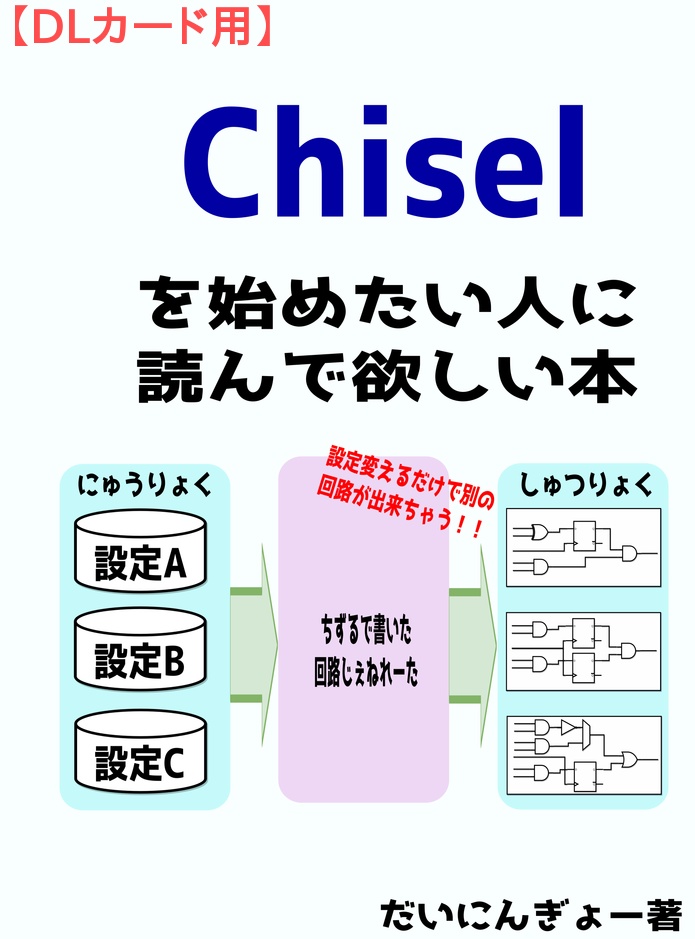 【DLカード用】

Chisel

を始めたい人に
読んで欲しい本

にゅうりょく

設定A

設定B

設定C

設定変えるだけで別の
回路が出来ちゃう！！

ちずるで書いた
回路じぇねれーた

しゅつりょく

だいにんぎょー著